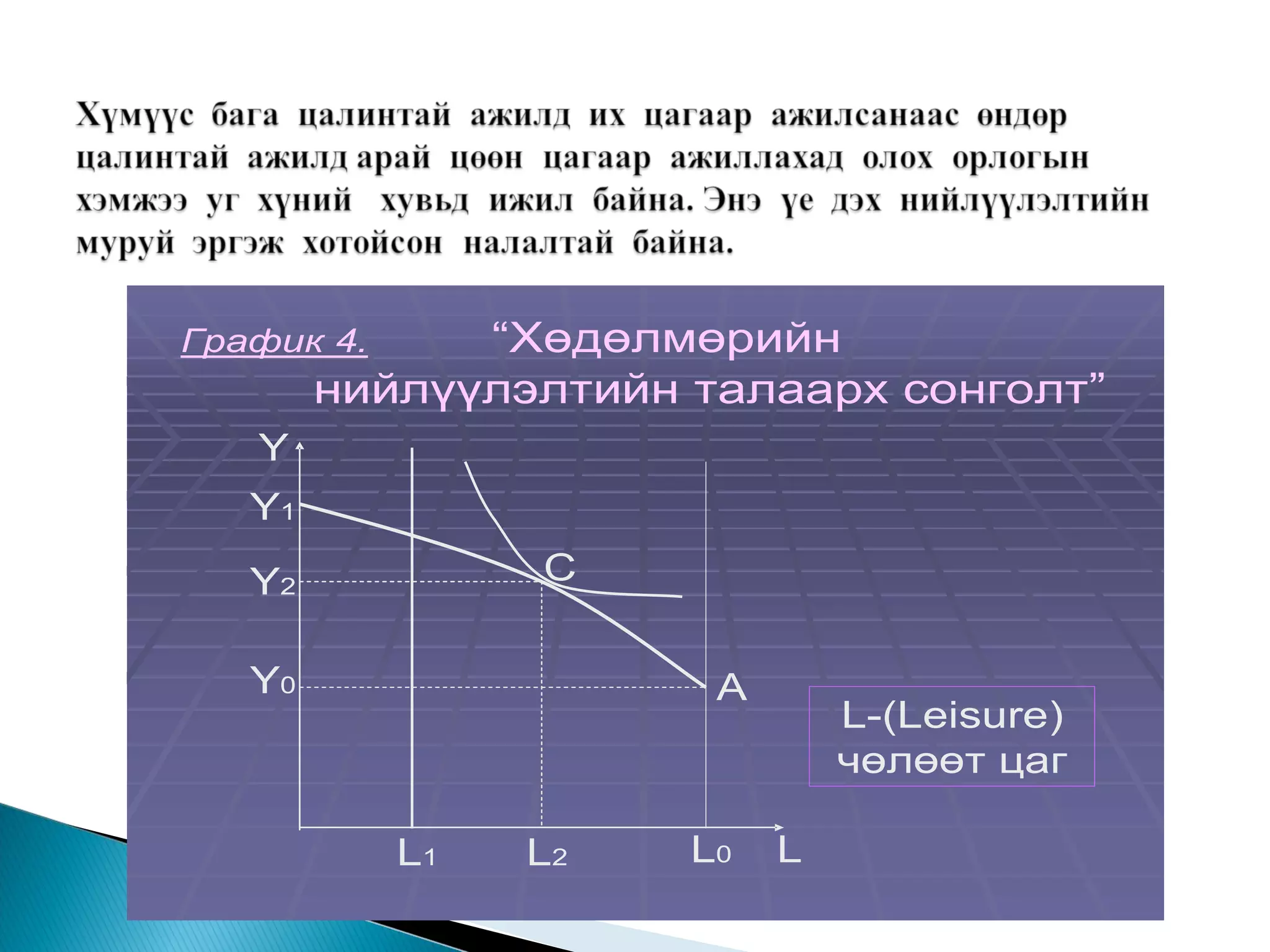 Хүмүүс бага цалинтай ажилд их цагаар ажилсанаас өндөр цалинтай ажилд арай цөөн цагаар ажиллахад олох орлогын хэмжээ уг хүний хувьд ижил байна. Энэ үе дэх нийлүүлэлтийн муруй эргэж хотойсон налалтай байна.

График 4. “Хөдөлмөрийн нийлүүлэлтийн талаарх сонголт”

Y

$Y_1$

$Y_2$

$Y_0$

C

A

$L_1$

$L_2$

$L_0$

L

L-(Leisure) чөлөөт цаг